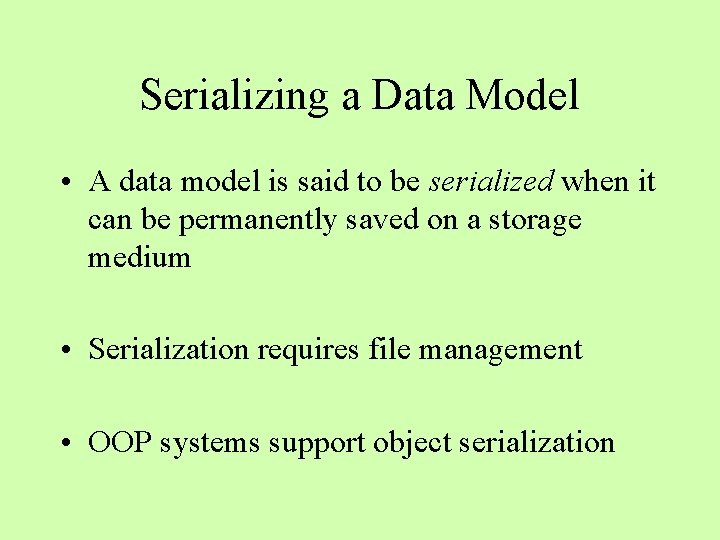 Serializing a Data Model

• A data model is said to be serialized when it can be permanently saved on a storage medium

• Serialization requires file management

• OOP systems support object serialization